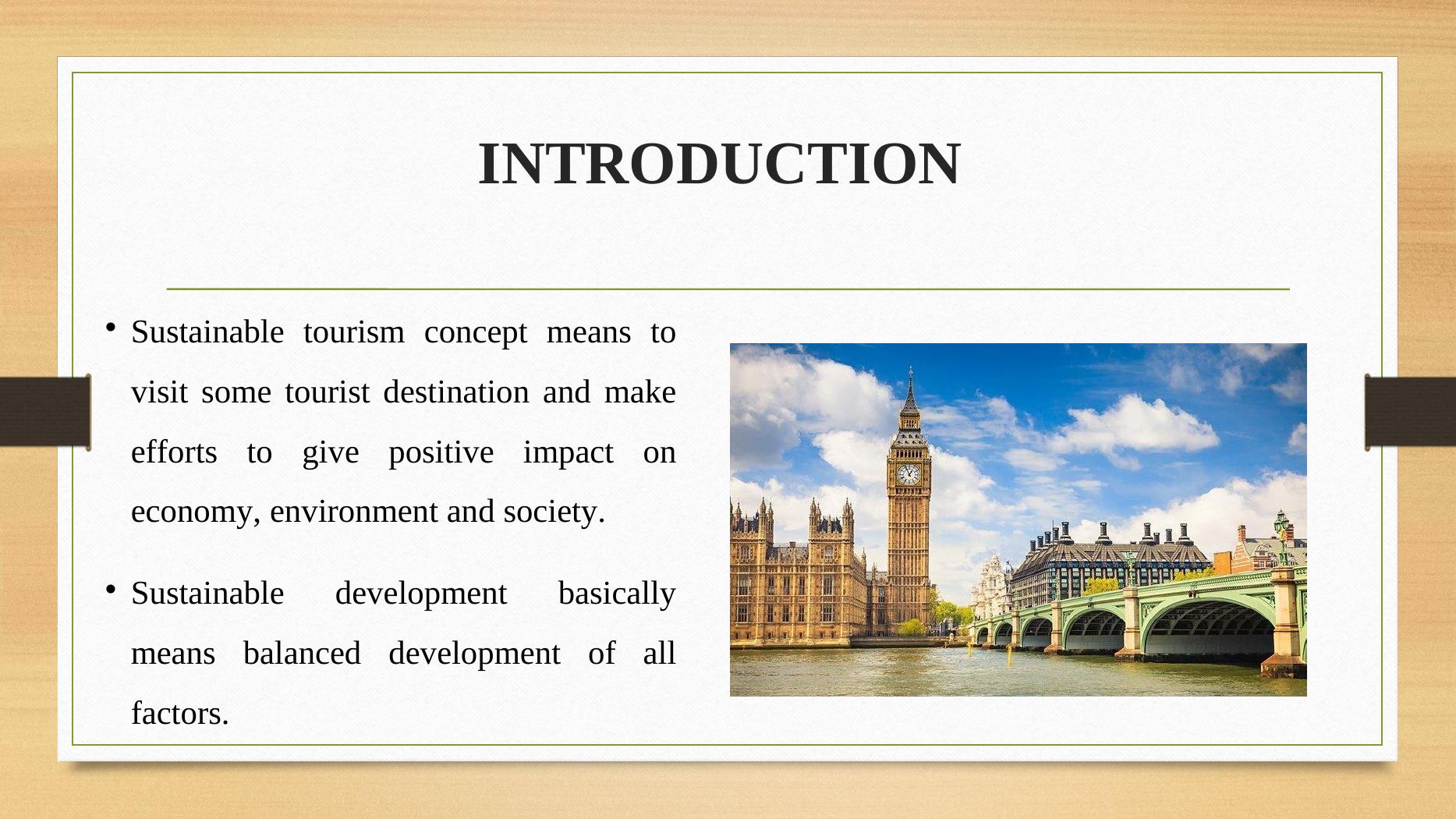 INTRODUCTION

• Sustainable tourism concept means to visit some tourist destination and make efforts to give positive impact on economy, environment and society.

• Sustainable development basically means balanced development of all factors.